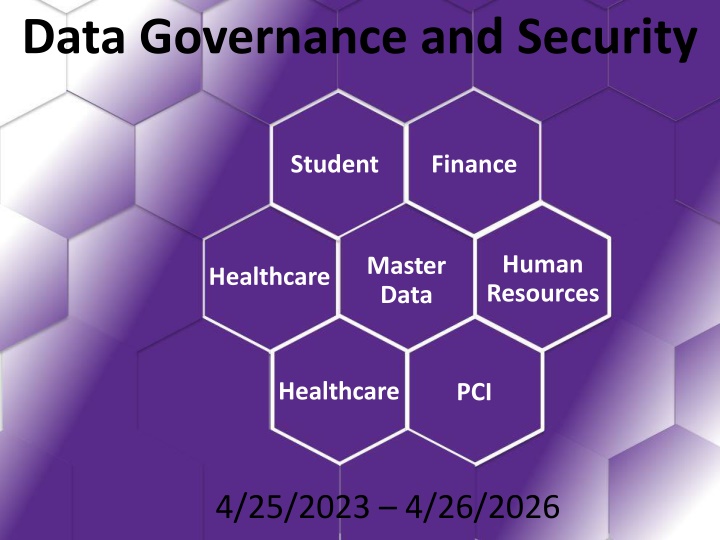 Data Governance and Security

Student

Finance

Healthcare

Master Data

Human Resources

Healthcare

PCI

4/25/2023 – 4/26/2026